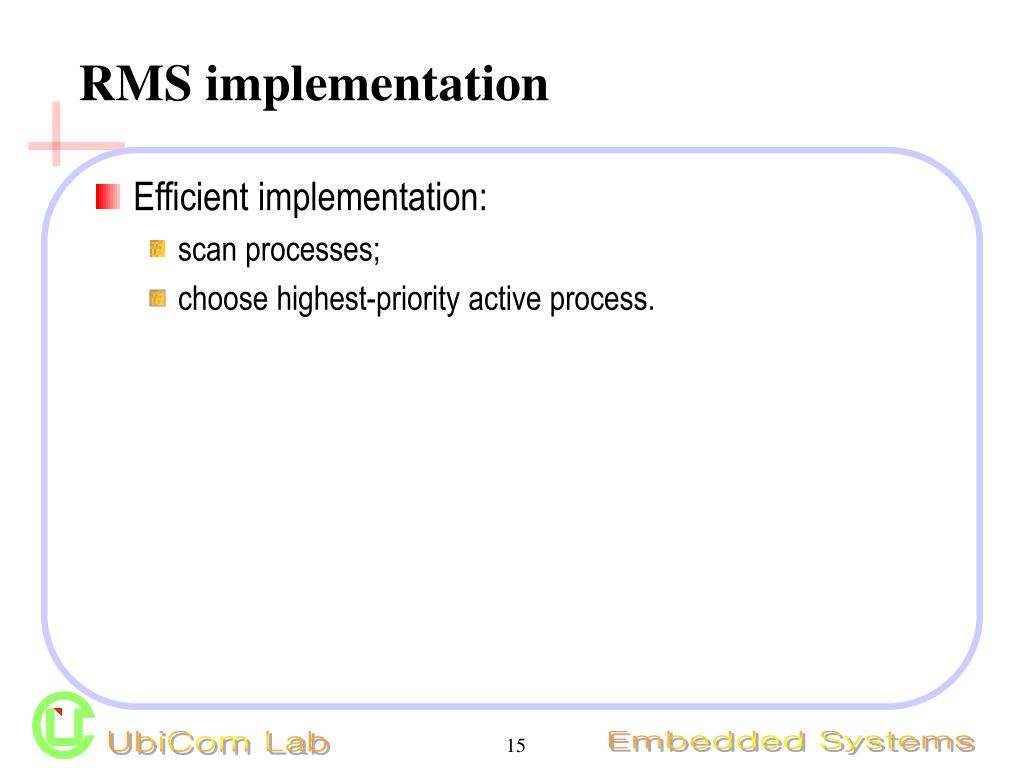 RMS implementation

Efficient implementation:

scan processes;

choose highest-priority active process.

UbiCom Lab

15

Embedded Systems